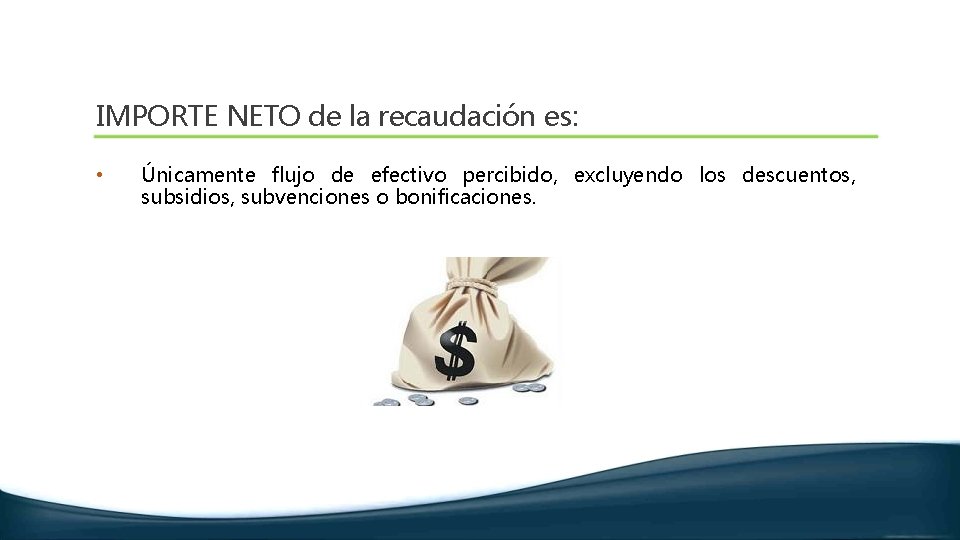 IMPORTE NETO de la recaudación es:

• Únicamente flujo de efectivo percibido, excluyendo los descuentos, subsidios, subvenciones o bonificaciones.

$